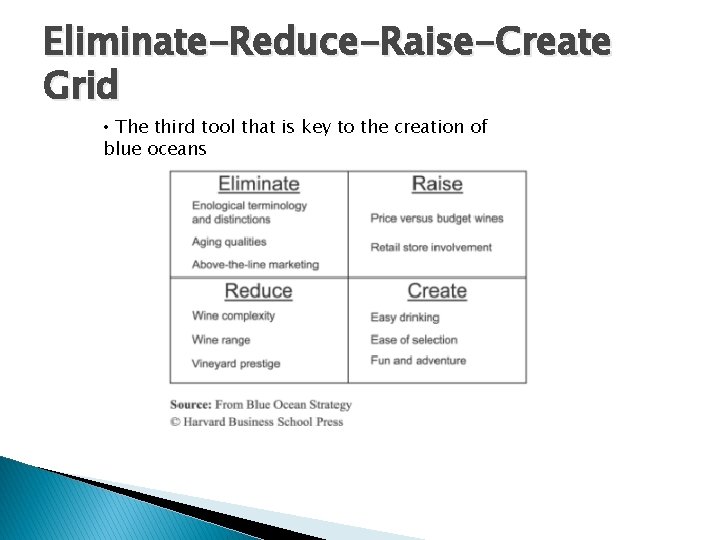 Eliminate-Reduce-Raise-Create Grid

• The third tool that is key to the creation of blue oceans

Eliminate
Enological terminology and distinctions
Aging qualities
Above-the-line marketing

Raise
Price versus budget wines
Retail store involvement

Reduce
Wine complexity
Wine range
Vineyard prestige

Create
Easy drinking
Ease of selection
Fun and adventure

Source: From Blue Ocean Strategy
© Harvard Business School Press